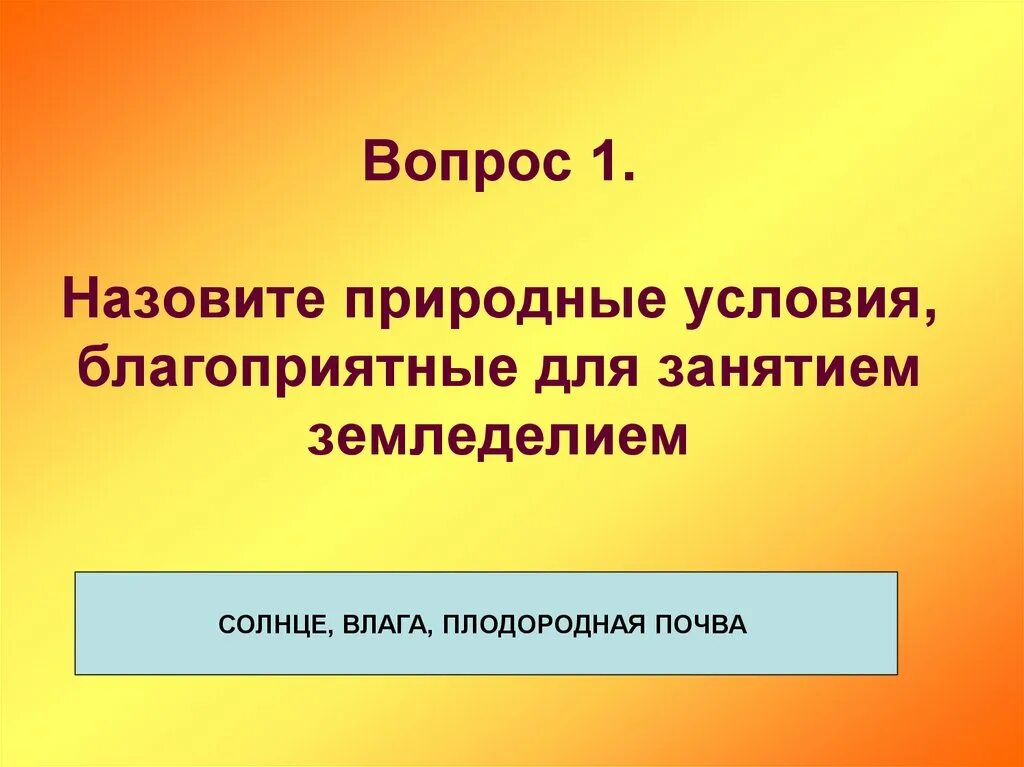 Вопрос 1.

Назовите природные условия, благоприятные для занятием земледелием

СОЛНЦЕ, ВЛАГА, ПЛОДОРОДНАЯ ПОЧВА